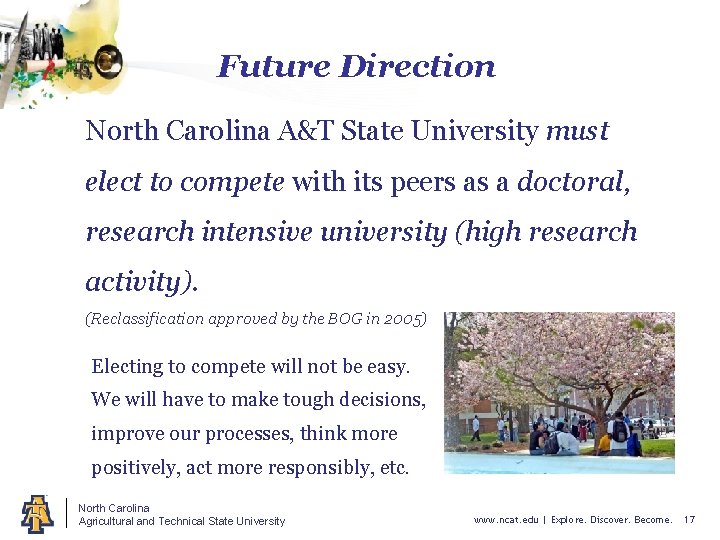 Future Direction

North Carolina A&T State University must elect to compete with its peers as a doctoral, research intensive university (high research activity).

(Reclassification approved by the BOG in 2005)

Electing to compete will not be easy. We will have to make tough decisions, improve our processes, think more positively, act more responsibly, etc.

North Carolina
Agricultural and Technical State University

www.ncat.edu | Explore. Discover. Become. 17